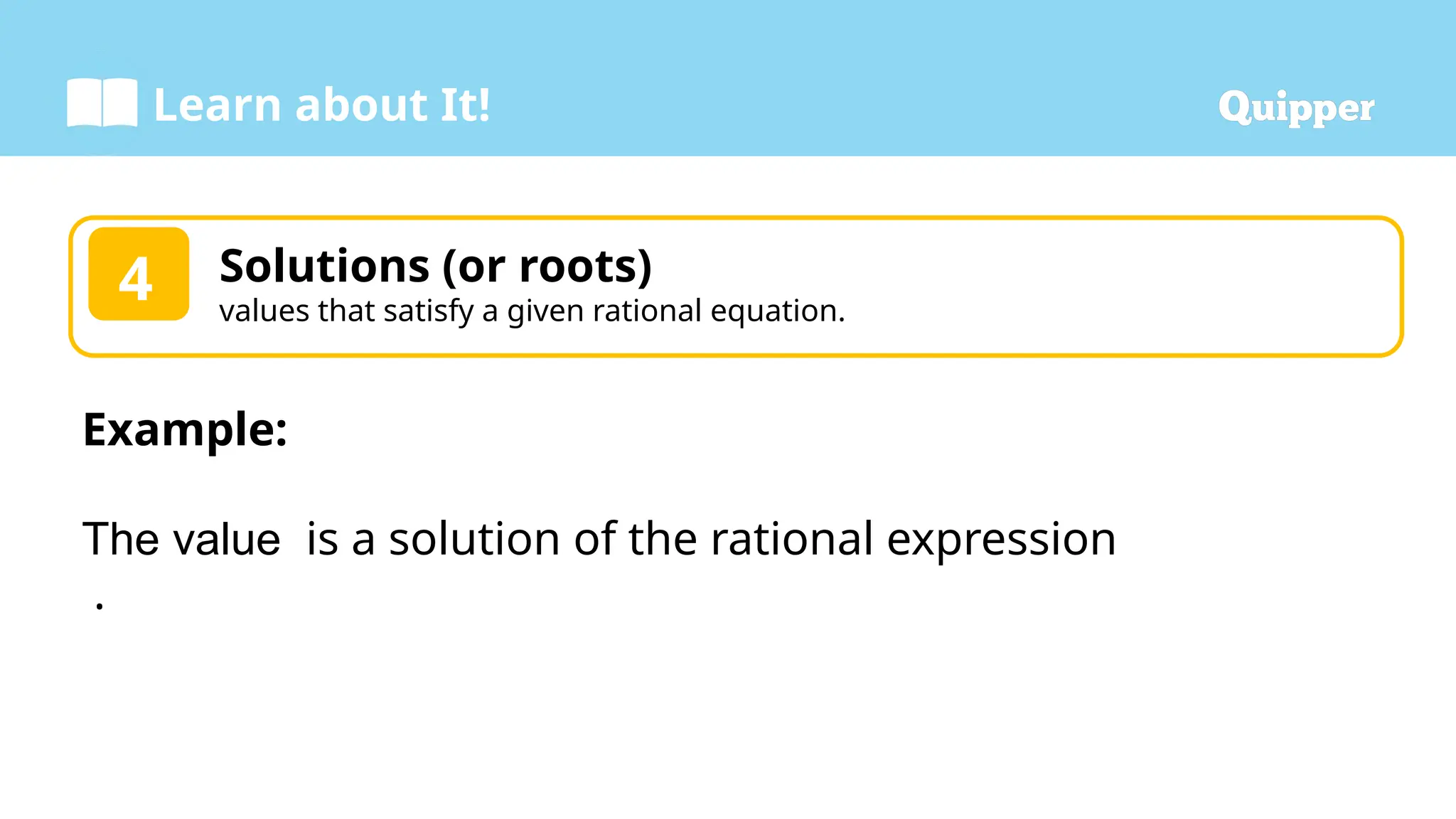 Learn about It!

Quipper

4

Solutions (or roots)
values that satisfy a given rational equation.

Example:

The value  is a solution of the rational expression
.